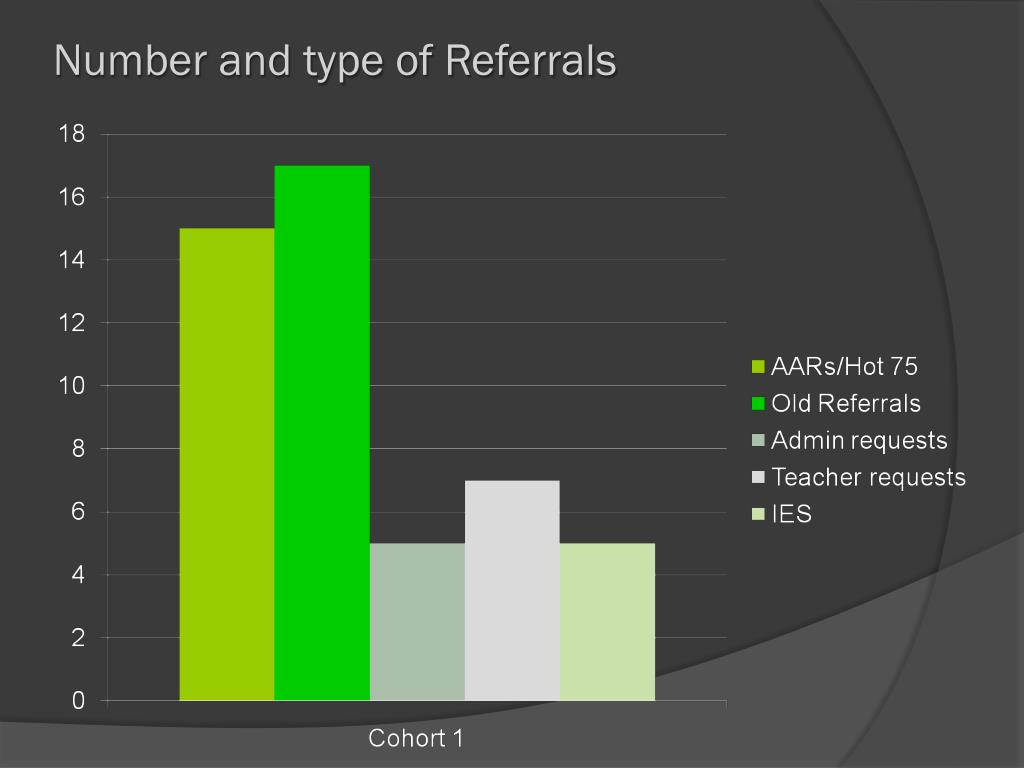 Number and type of Referrals

18
16
14
12
10
8
6
4
2
0

Cohort 1

AARs/Hot 75
Old Referrals
Admin requests
Teacher requests
IES